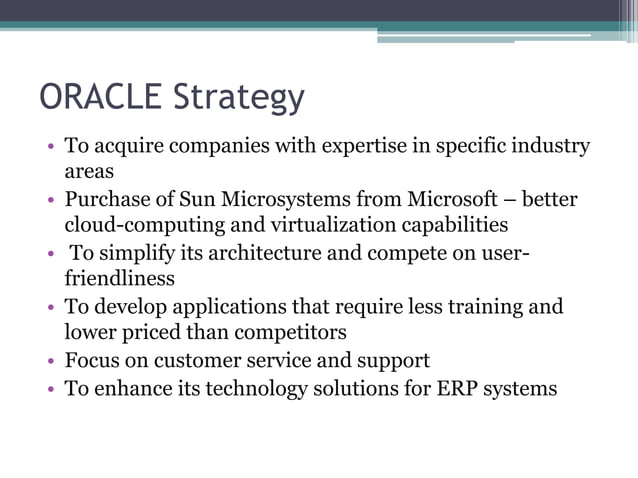 ORACLE Strategy

• To acquire companies with expertise in specific industry areas
• Purchase of Sun Microsystems from Microsoft – better cloud-computing and virtualization capabilities
• To simplify its architecture and compete on user-friendliness
• To develop applications that require less training and lower priced than competitors
• Focus on customer service and support
• To enhance its technology solutions for ERP systems